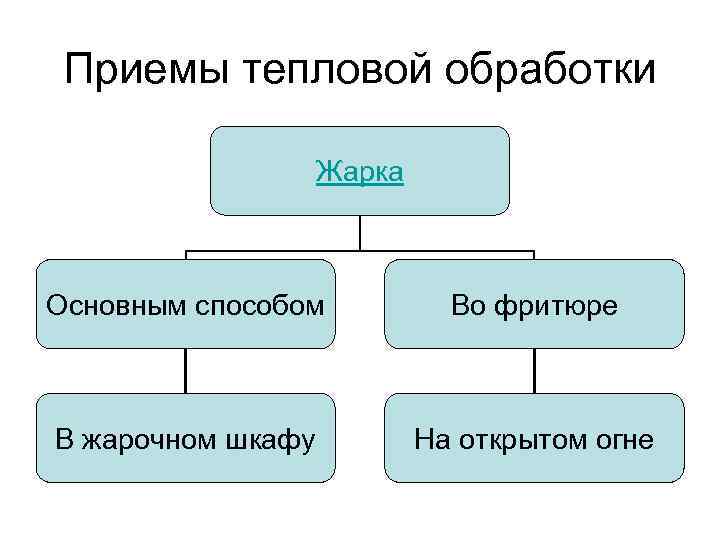 Приемы тепловой обработки

Жарка

Основным способом

Во фритюре

В жарочном шкафу

На открытом огне